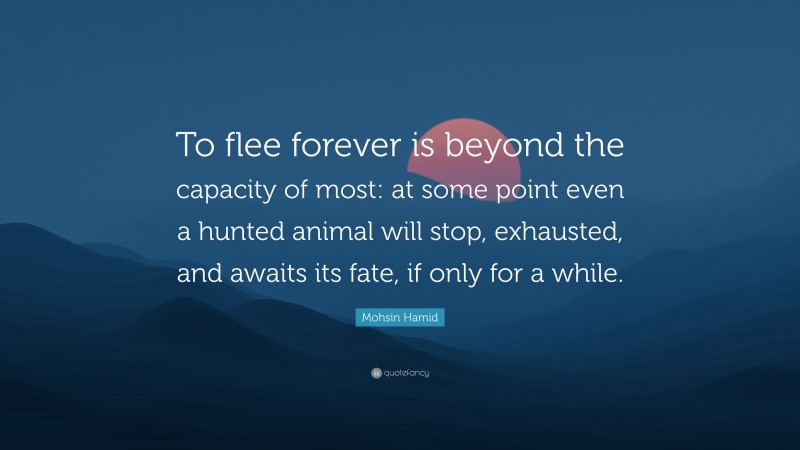 To flee forever is beyond the capacity of most: at some point even a hunted animal will stop, exhausted, and awaits its fate, if only for a while.

Mohsin Hamid

quotefancy